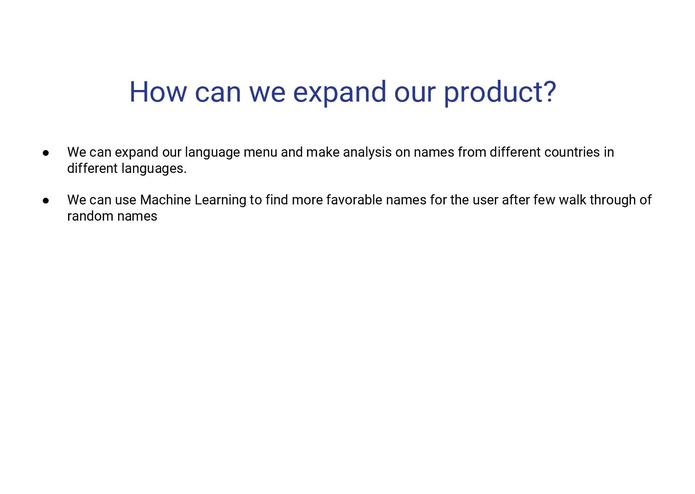 How can we expand our product?

● We can expand our language menu and make analysis on names from different countries in different languages.

● We can use Machine Learning to find more favorable names for the user after few walk through of random names